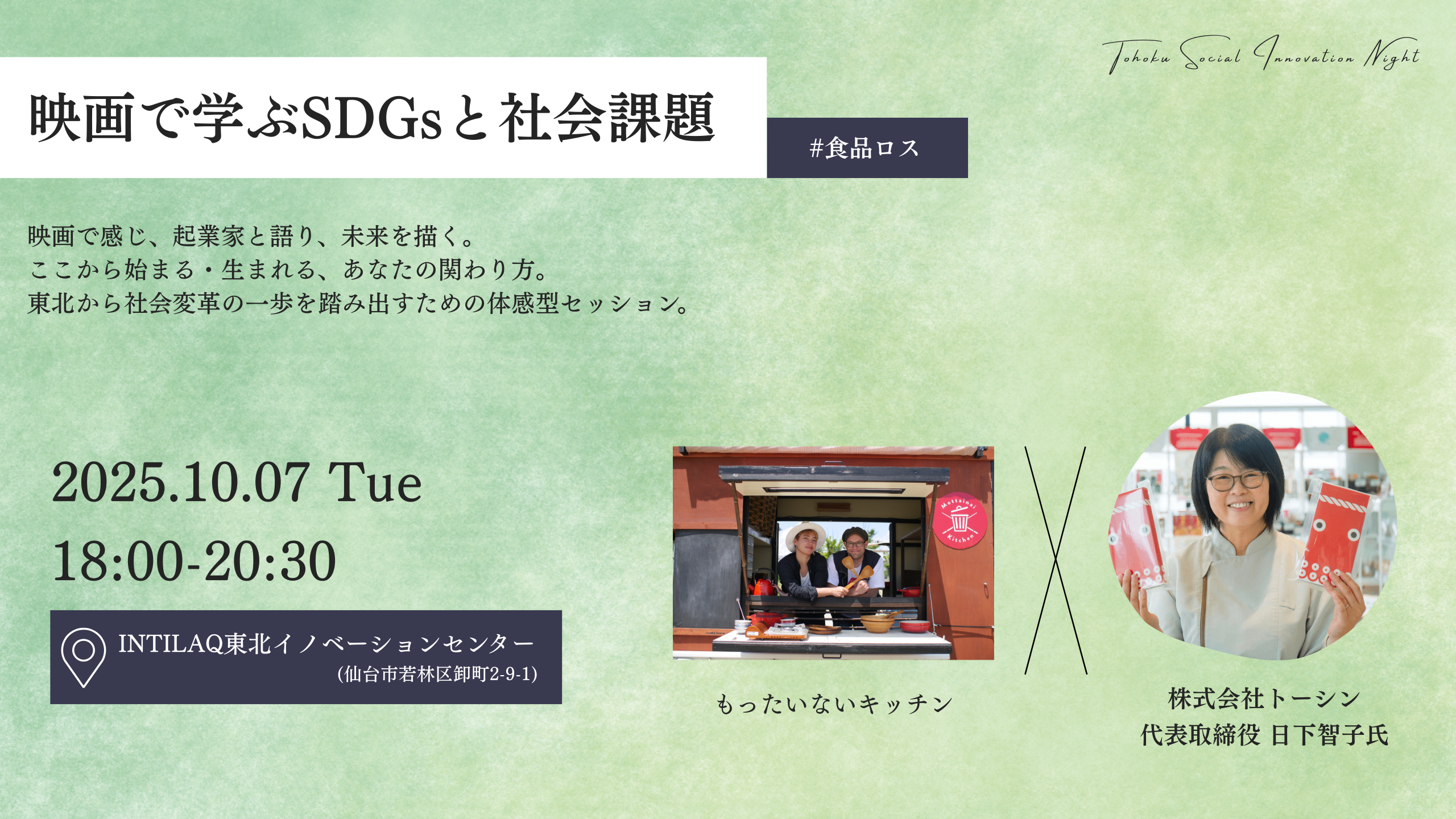 Tohoku Social Innovation Night

映画で学ぶSDGsと社会課題

#食品ロス

映画で感じ、起業家と語り、未来を描く。
ここから始まる・生まれる、あなたの関わり方。
東北から社会変革の一歩を踏み出すための体感型セッション。

2025.10.07 Tue
18:00-20:30

INTILAQ東北イノベーションセンター
(仙台市若林区卸町2-9-1)

Mottainai Kitchen

もったいないキッチン

株式会社トーシン
代表取締役 日下智子氏